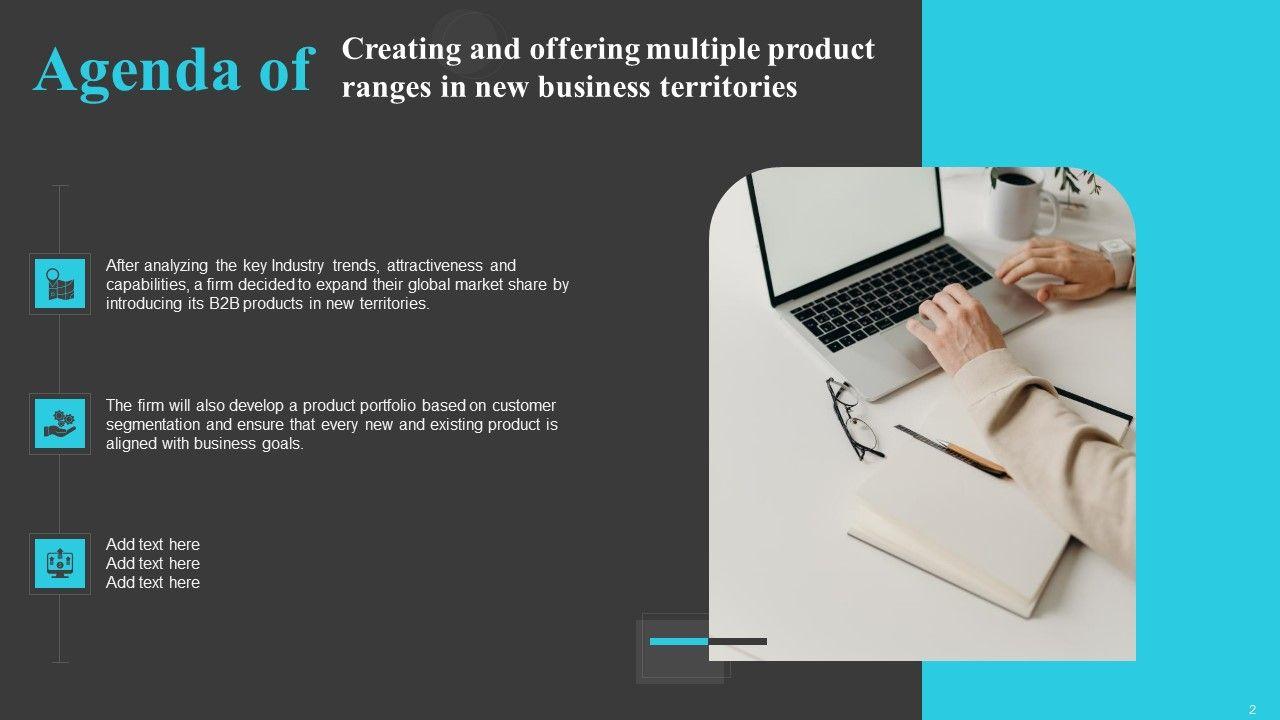 Agenda of

Creating and offering multiple product ranges in new business territories

After analyzing the key Industry trends, attractiveness and capabilities, a firm decided to expand their global market share by introducing its B2B products in new territories.

The firm will also develop a product portfolio based on customer segmentation and ensure that every new and existing product is aligned with business goals.

Add text here
Add text here
Add text here

2